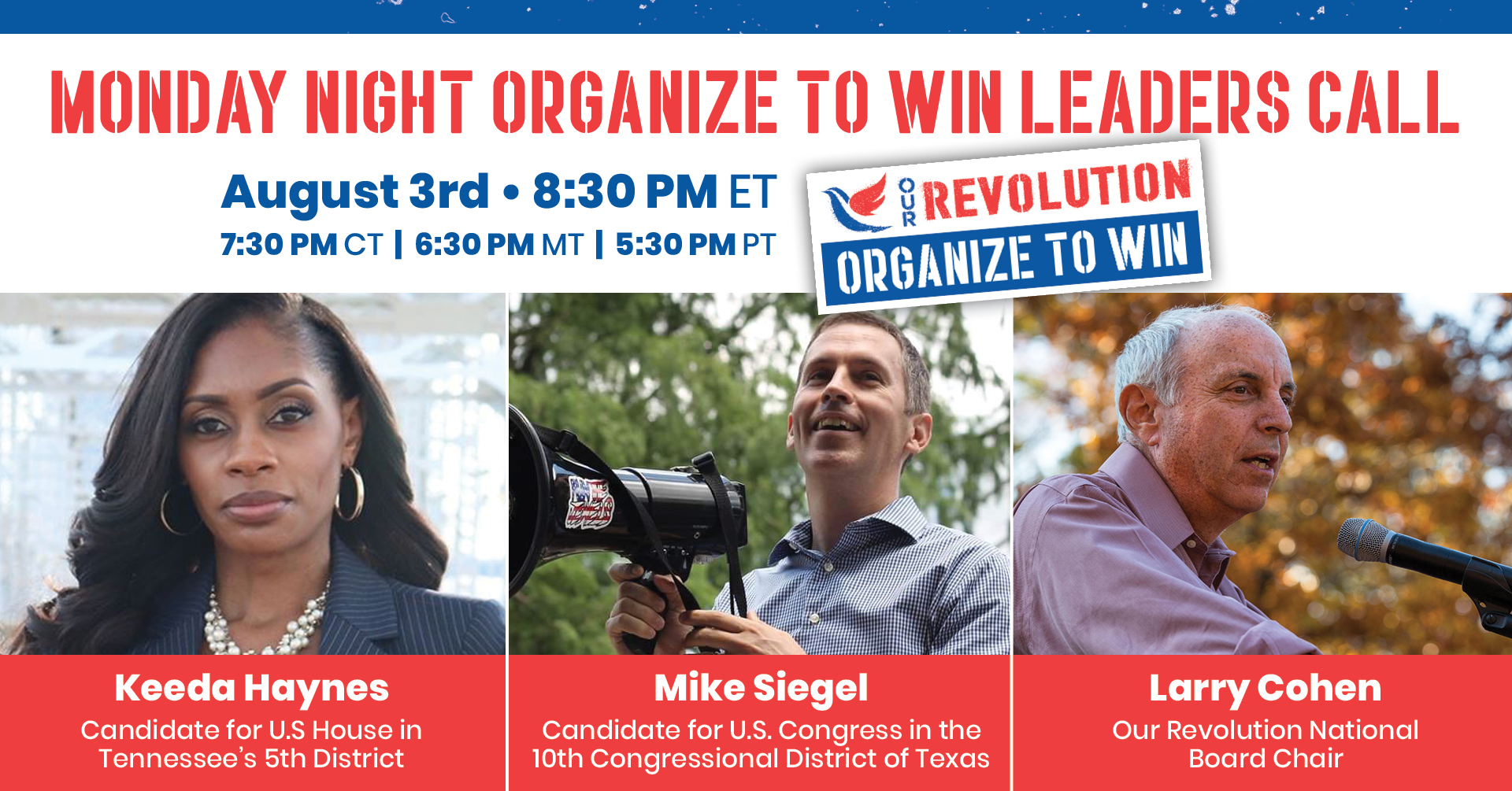 MONDAY NIGHT ORGANIZE TO WIN LEADERS CALL

August 3rd • 8:30 PM ET
7:30 PM CT | 6:30 PM MT | 5:30 PM PT

OUR REVOLUTION
ORGANIZE TO WIN

Keeda Haynes
Candidate for U.S House in Tennessee's 5th District

Mike Siegel
Candidate for U.S. Congress in the 10th Congressional District of Texas

Larry Cohen
Our Revolution National Board Chair